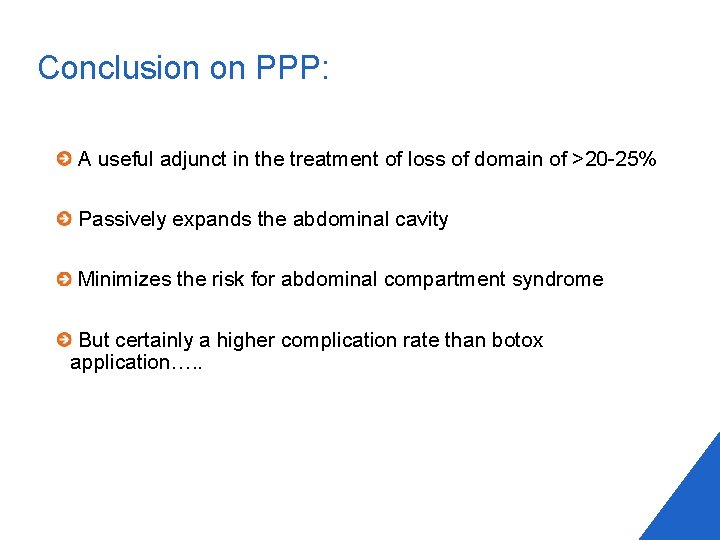 Conclusion on PPP:

A useful adjunct in the treatment of loss of domain of >20-25%

Passively expands the abdominal cavity

Minimizes the risk for abdominal compartment syndrome

But certainly a higher complication rate than botox application…..